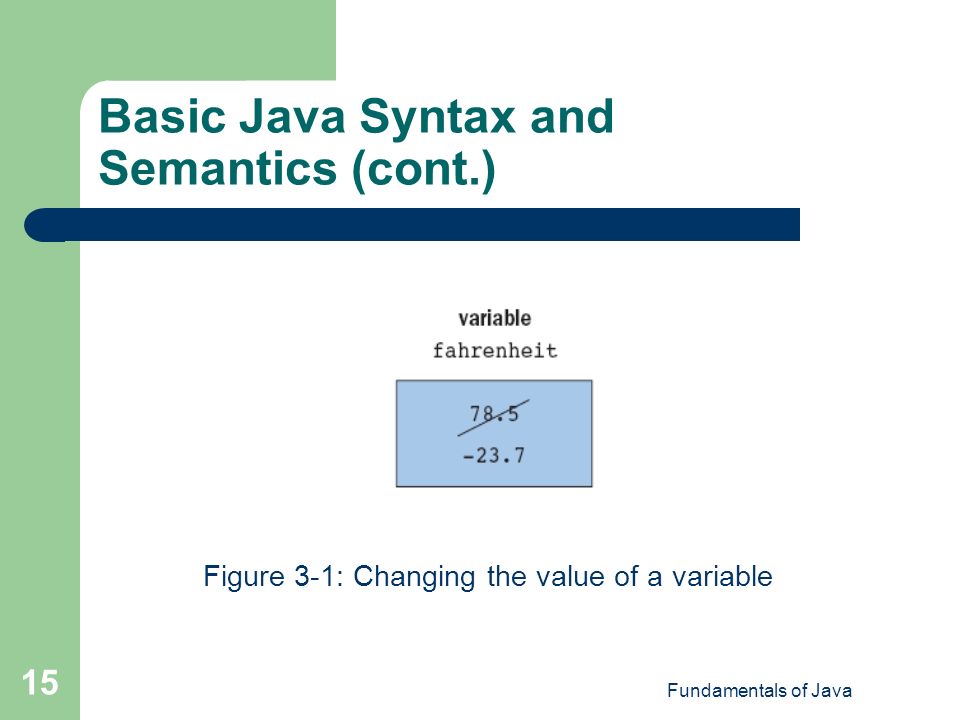 Basic Java Syntax and Semantics (cont.)

variable
fahrenheit

78.5
-23.7

Figure 3-1: Changing the value of a variable

15

Fundamentals of Java